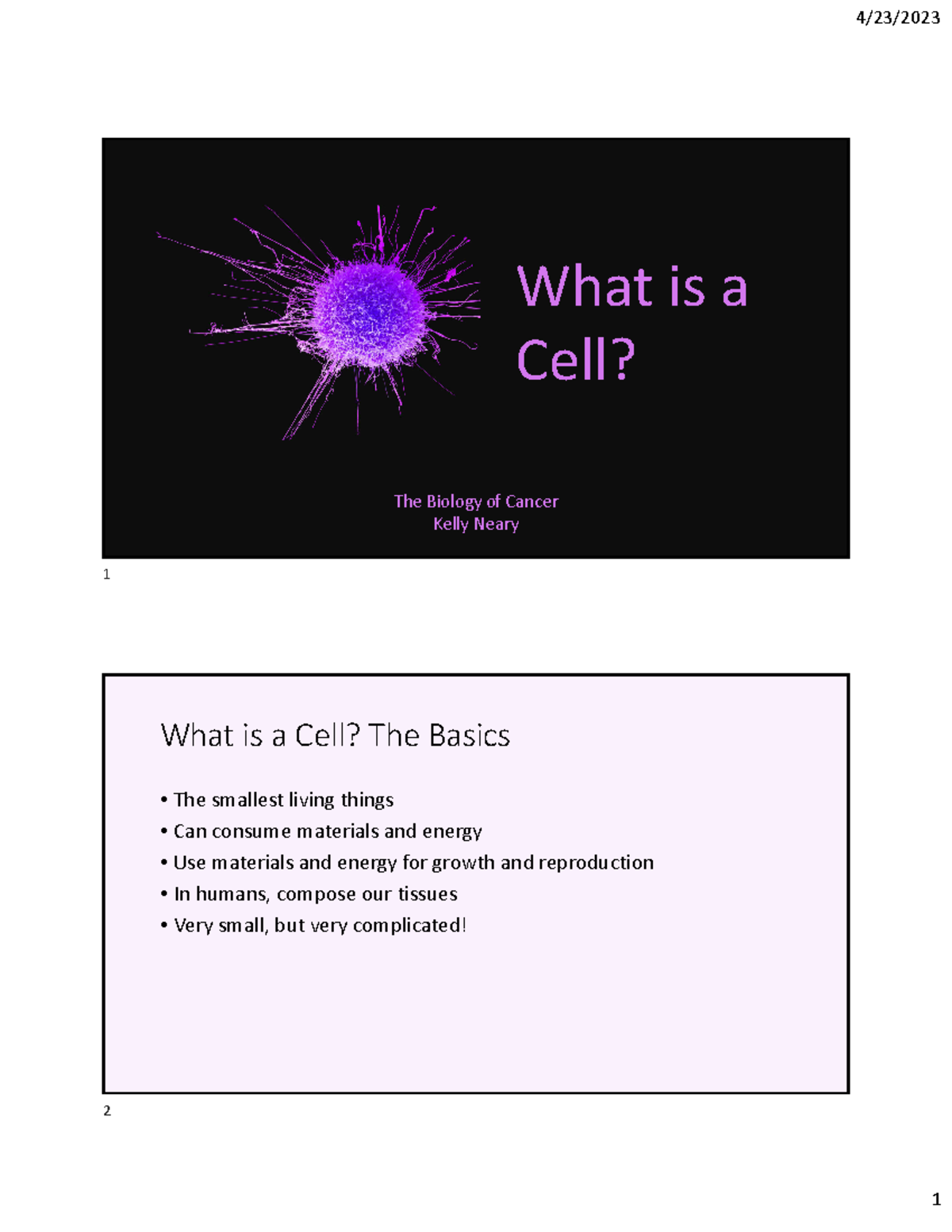 4/23/2023

What is a Cell?

The Biology of Cancer
Kelly Neary

1

What is a Cell? The Basics

• The smallest living things
• Can consume materials and energy
• Use materials and energy for growth and reproduction
• In humans, compose our tissues
• Very small, but very complicated!

2

1